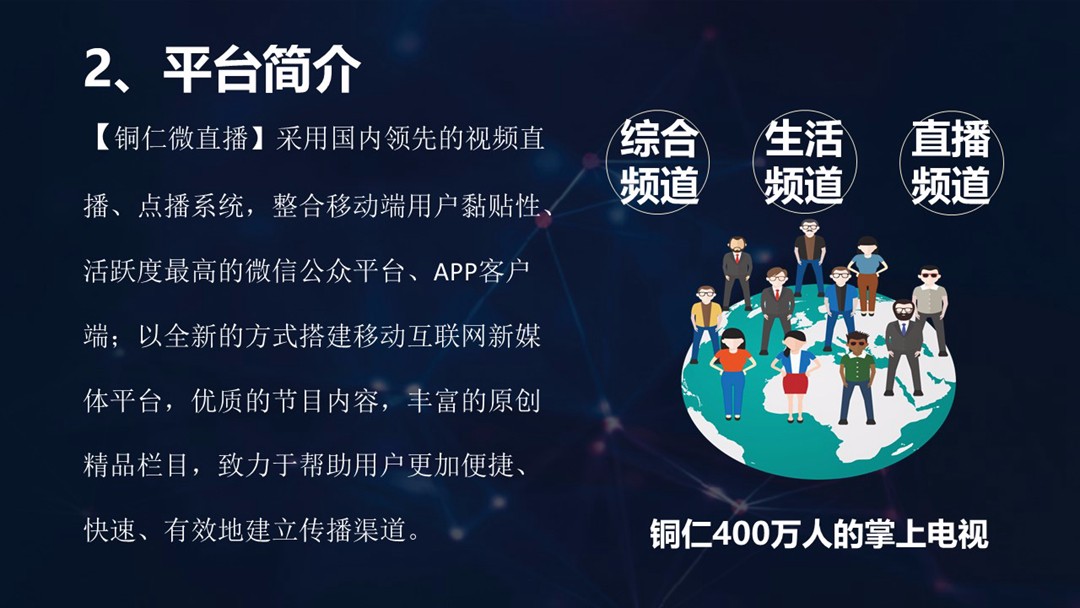 2、平台简介

【铜仁微直播】采用国内领先的视频直播、点播系统，整合移动端用户黏贴性、活跃度最高的微信公众平台、APP客户端；以全新的方式搭建移动互联网新媒体平台，优质的节目内容，丰富的原创精品栏目，致力于帮助用户更加便捷、快速、有效地建立传播渠道。

综合频道

生活频道

直播频道

铜仁400万人的掌上电视